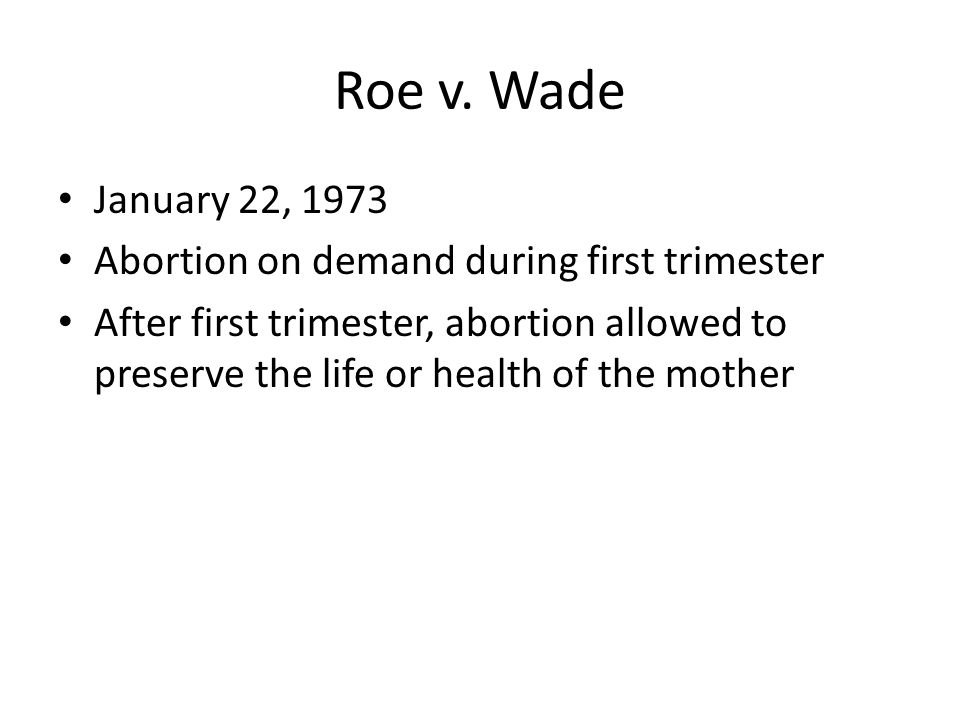 Roe v. Wade

• January 22, 1973
• Abortion on demand during first trimester
• After first trimester, abortion allowed to preserve the life or health of the mother